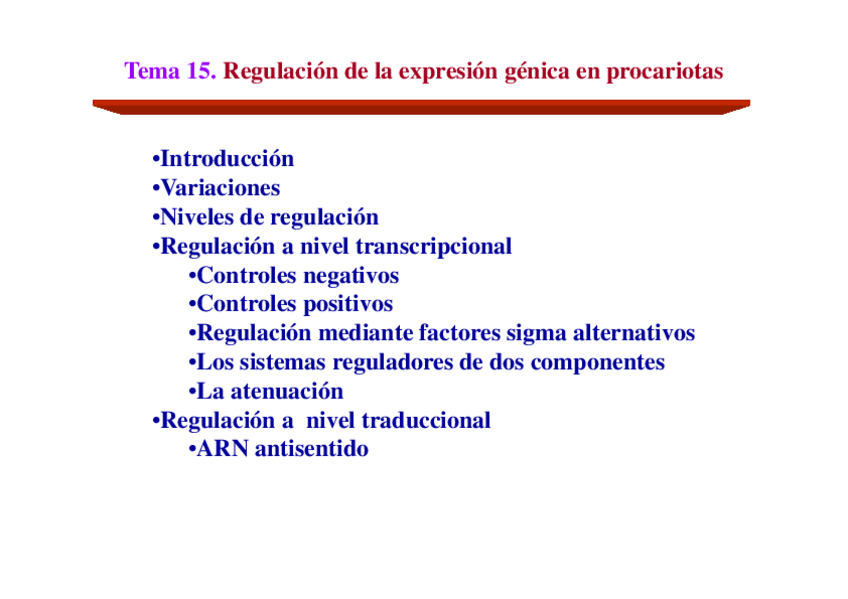 Tema 15. Regulación de la expresión génica en procariotas

•Introducción
•Variaciones
•Niveles de regulación
•Regulación a nivel transcripcional
•Controles negativos
•Controles positivos
•Regulación mediante factores sigma alternativos
•Los sistemas reguladores de dos componentes
•La atenuación
•Regulación a nivel traduccional
•ARN antisentido